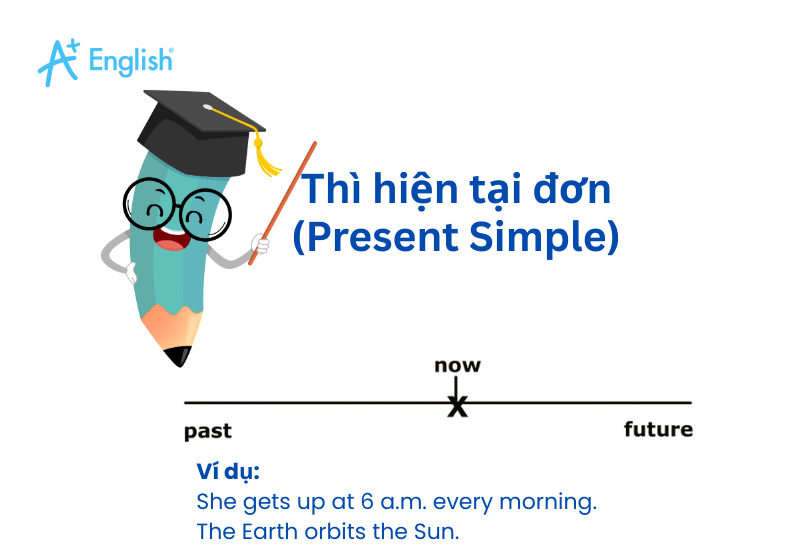 A+ English®

Thì hiện tại đơn
(Present Simple)

now
X
past
future

Ví dụ:
She gets up at 6 a.m. every morning.
The Earth orbits the Sun.